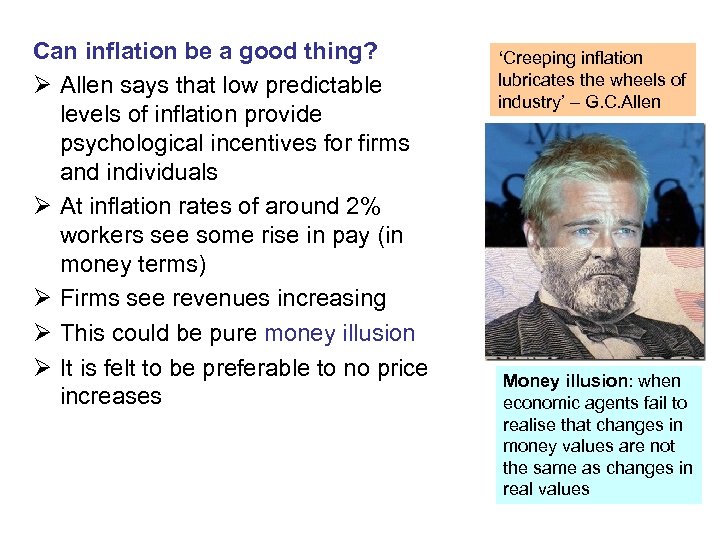 Can inflation be a good thing?

➢ Allen says that low predictable levels of inflation provide psychological incentives for firms and individuals

➢ At inflation rates of around 2% workers see some rise in pay (in money terms)

➢ Firms see revenues increasing

➢ This could be pure money illusion

➢ It is felt to be preferable to no price increases

'Creeping inflation lubricates the wheels of industry' – G.C.Allen

Money illusion: when economic agents fail to realise that changes in money values are not the same as changes in real values